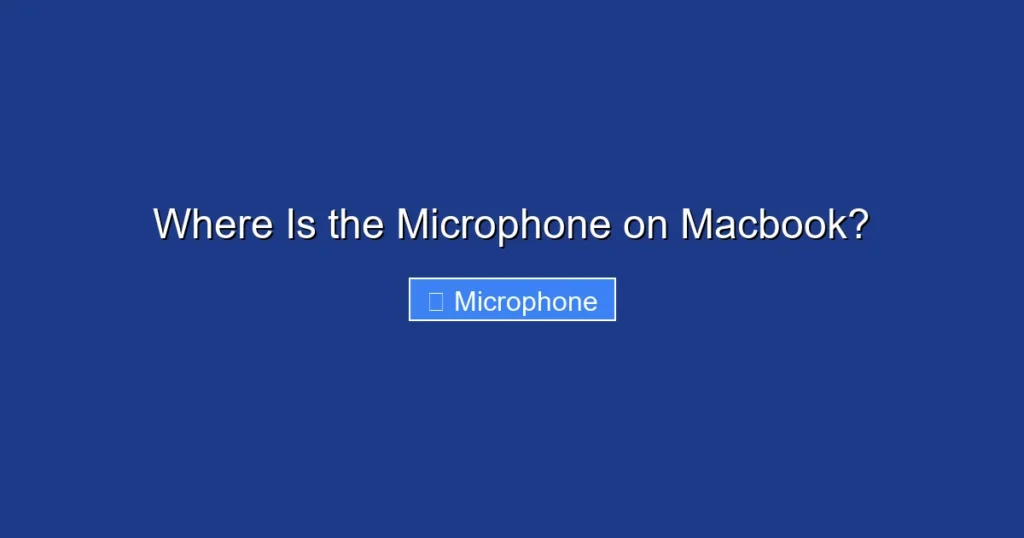 Where Is the Microphone on Macbook?

Microphone